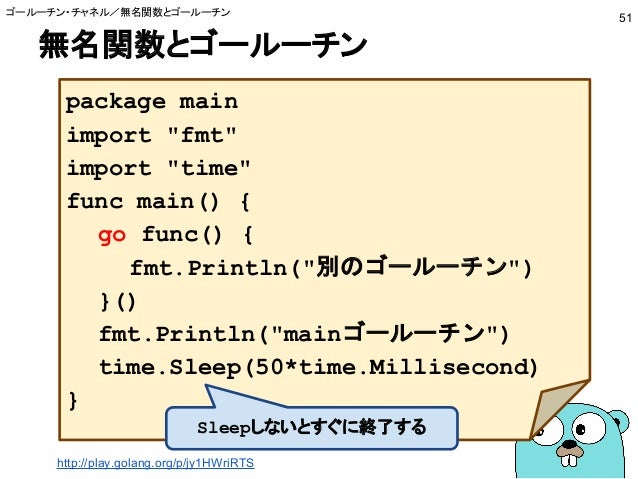 ゴールーチン・チャネル／無名関数とゴールーチン

51

無名関数とゴールーチン

package main
import "fmt"
import "time"
func main() {
go func() {
fmt.Println("別のゴールーチン")
}()
fmt.Println("mainゴールーチン")
time.Sleep(50*time.Millisecond)
}

Sleepしないとすぐに終了する

http://play.golang.org/p/jy1HWriRTS